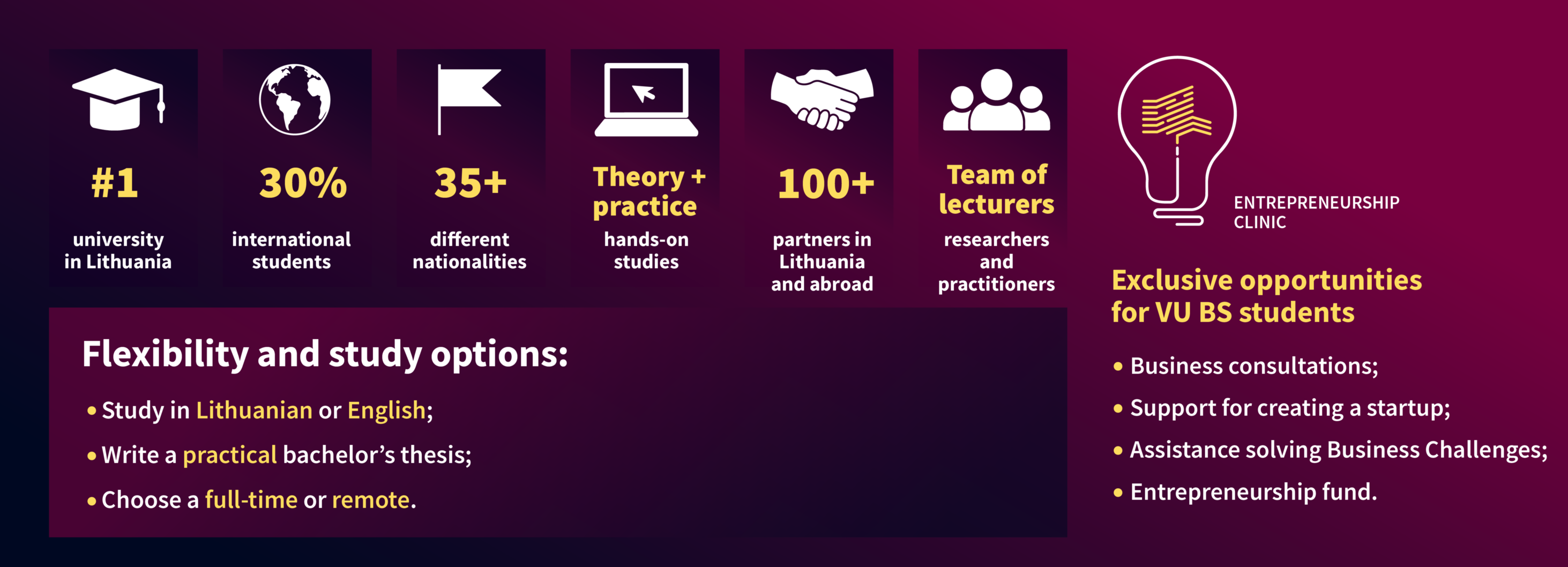 #1
university in Lithuania

30%
international students

35+
different nationalities

Theory + practice
hands-on studies

100+
partners in Lithuania and abroad

Team of lecturers
researchers and practitioners

Flexibility and study options:

• Study in Lithuanian or English;
• Write a practical bachelor's thesis;
• Choose a full-time or remote.

ENTREPRENEURSHIP CLINIC

Exclusive opportunities for VU BS students

• Business consultations;
• Support for creating a startup;
• Assistance solving Business Challenges;
• Entrepreneurship fund.